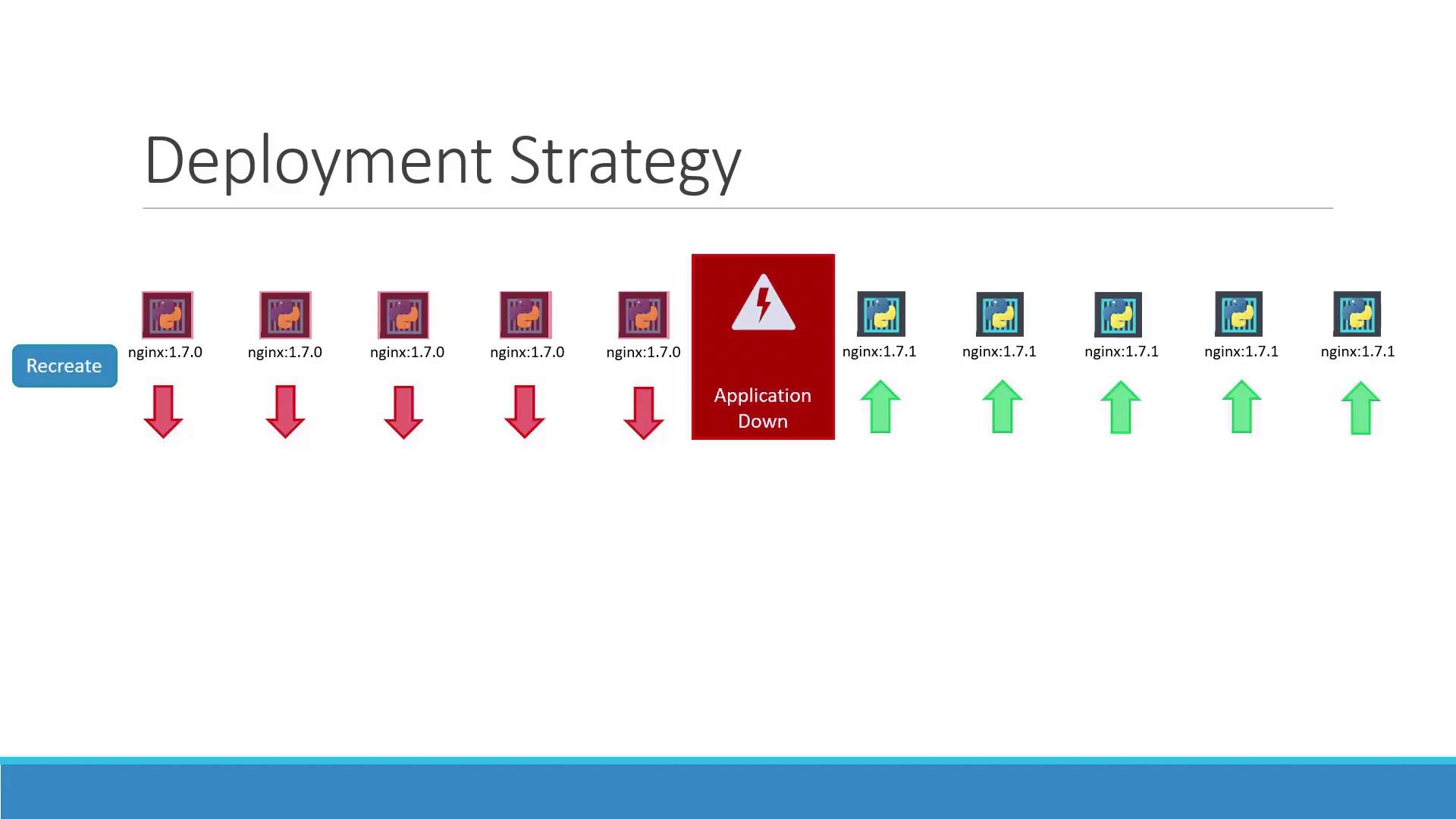 Deployment Strategy

Recreate

nginx:1.7.0 nginx:1.7.0 nginx:1.7.0 nginx:1.7.0 nginx:1.7.0

Application Down

nginx:1.7.1 nginx:1.7.1 nginx:1.7.1 nginx:1.7.1 nginx:1.7.1